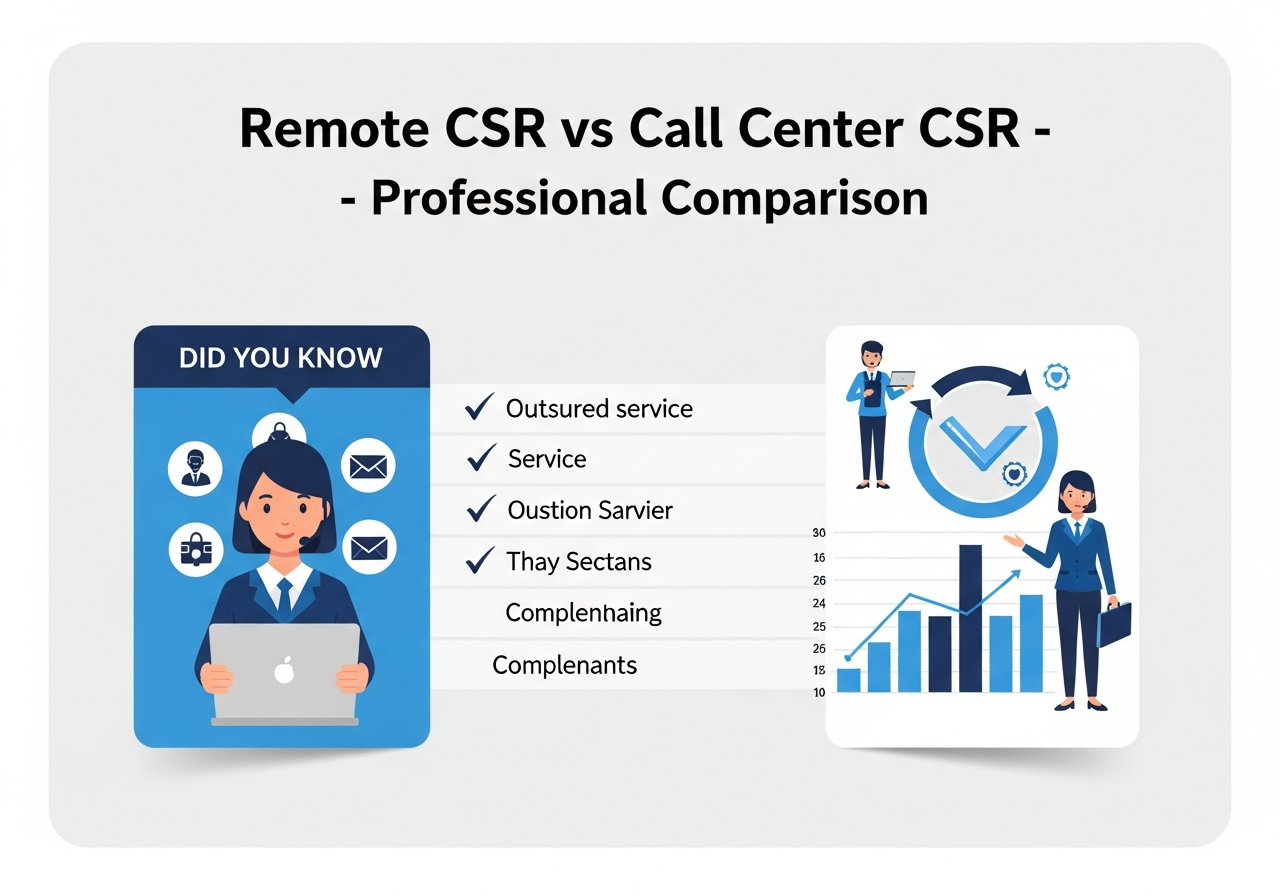 Remote CSR vs Call Center CSR - - Professional Comparison

DID YOU KNOW

✓ Outsured service
✓ Service
✓ Oustion Sarvier
✓ Thay Sectans
Complenhaing
Complenants

30
16
26
24
25
26
18
10